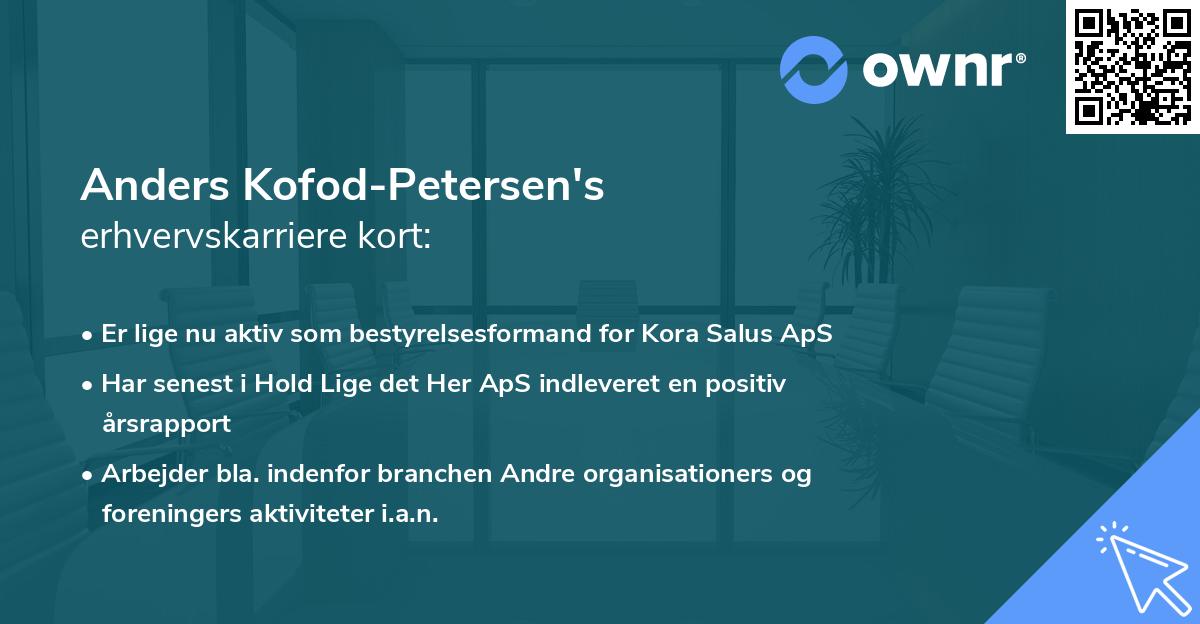 ownr®

Anders Kofod-Petersen's
erhvervskarriere kort:

• Er lige nu aktiv som bestyrelsesformand for Kora Salus ApS
• Har senest i Hold Lige det Her ApS indleveret en positiv årsrapport
• Arbejder bla. indenfor branchen Andre organisationers og foreningers aktiviteter i.a.n.